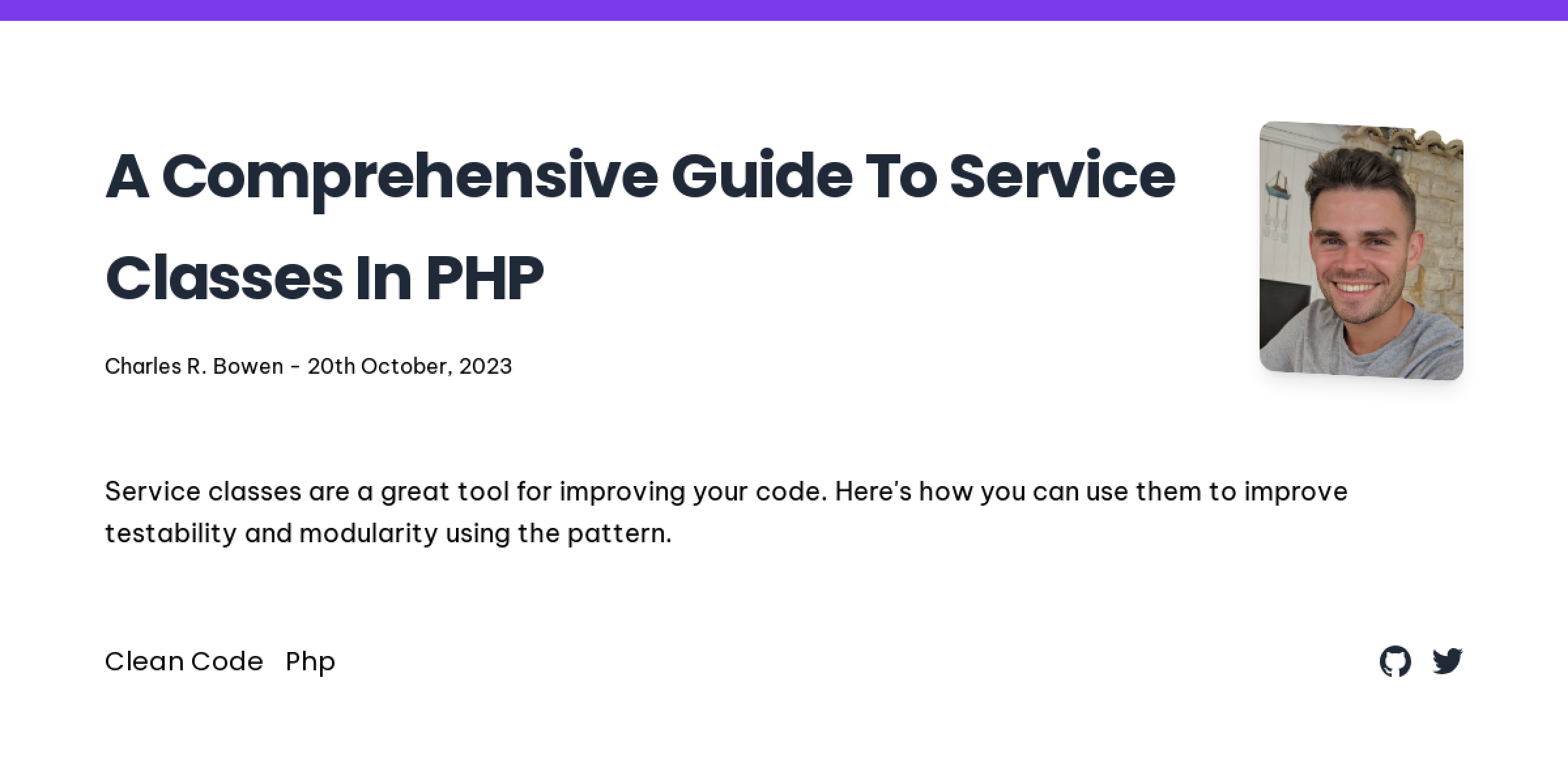 A Comprehensive Guide To Service Classes In PHP

Charles R. Bowen - 20th October, 2023

Service classes are a great tool for improving your code. Here's how you can use them to improve testability and modularity using the pattern.

Clean Code Php